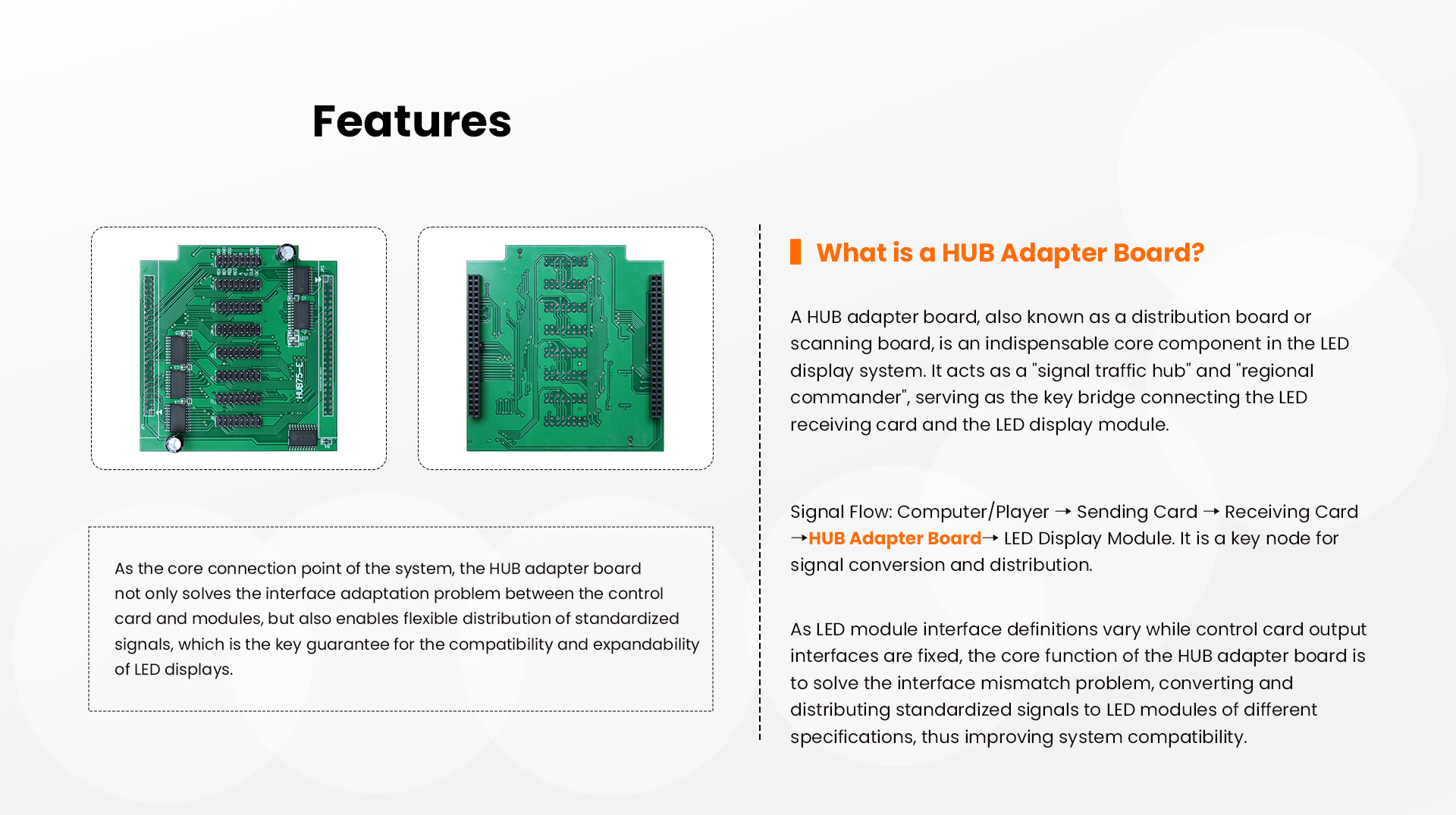 Features

HUB75-E

As the core connection point of the system, the HUB adapter board not only solves the interface adaptation problem between the control card and modules, but also enables flexible distribution of standardized signals, which is the key guarantee for the compatibility and expandability of LED displays.

What is a HUB Adapter Board?

A HUB adapter board, also known as a distribution board or scanning board, is an indispensable core component in the LED display system. It acts as a "signal traffic hub" and "regional commander", serving as the key bridge connecting the LED receiving card and the LED display module.

Signal Flow: Computer/Player → Sending Card → Receiving Card →HUB Adapter Board→ LED Display Module. It is a key node for signal conversion and distribution.

As LED module interface definitions vary while control card output interfaces are fixed, the core function of the HUB adapter board is to solve the interface mismatch problem, converting and distributing standardized signals to LED modules of different specifications, thus improving system compatibility.